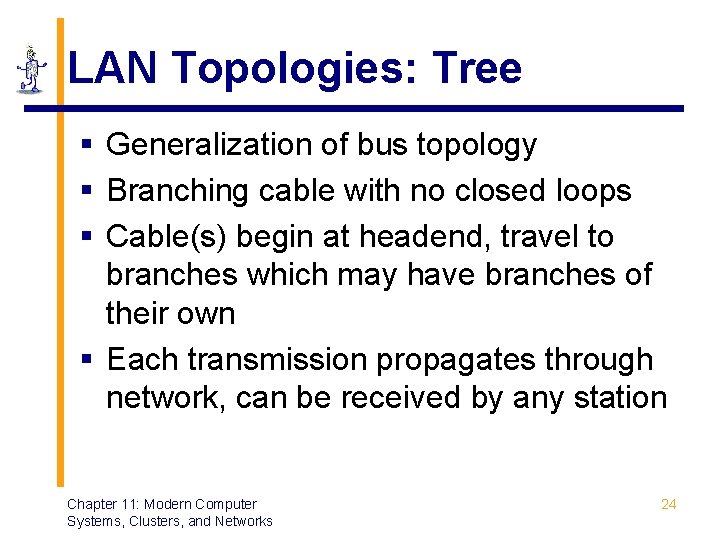 LAN Topologies: Tree

▪ Generalization of bus topology
▪ Branching cable with no closed loops
▪ Cable(s) begin at headend, travel to branches which may have branches of their own
▪ Each transmission propagates through network, can be received by any station

Chapter 11: Modern Computer Systems, Clusters, and Networks

24